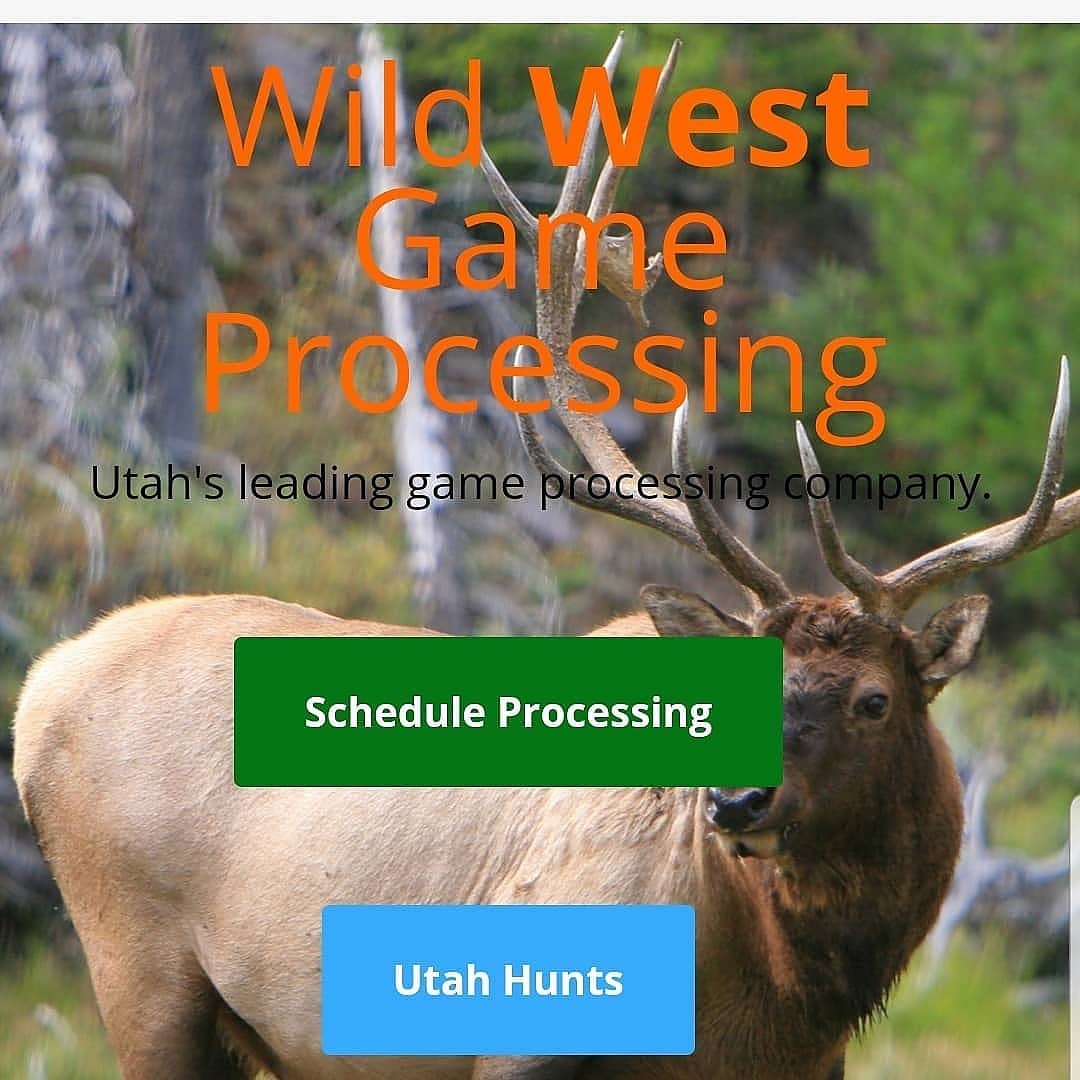 Wild West
Game
Processing

Utah's leading game processing company.

Schedule Processing

Utah Hunts